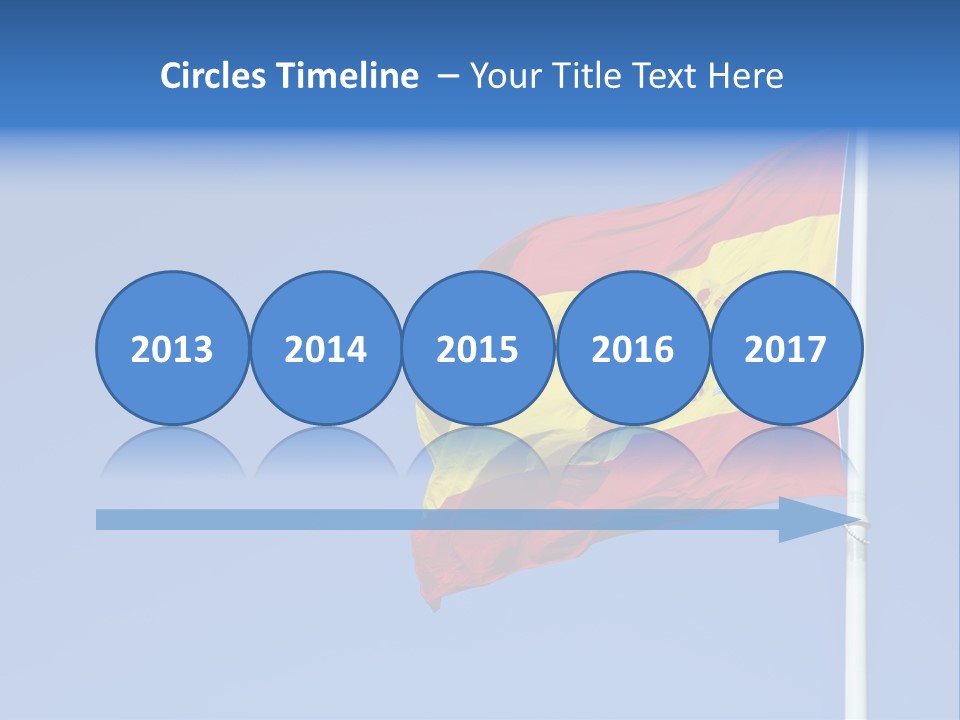 Circles Timeline – Your Title Text Here

2013

2014

2015

2016

2017